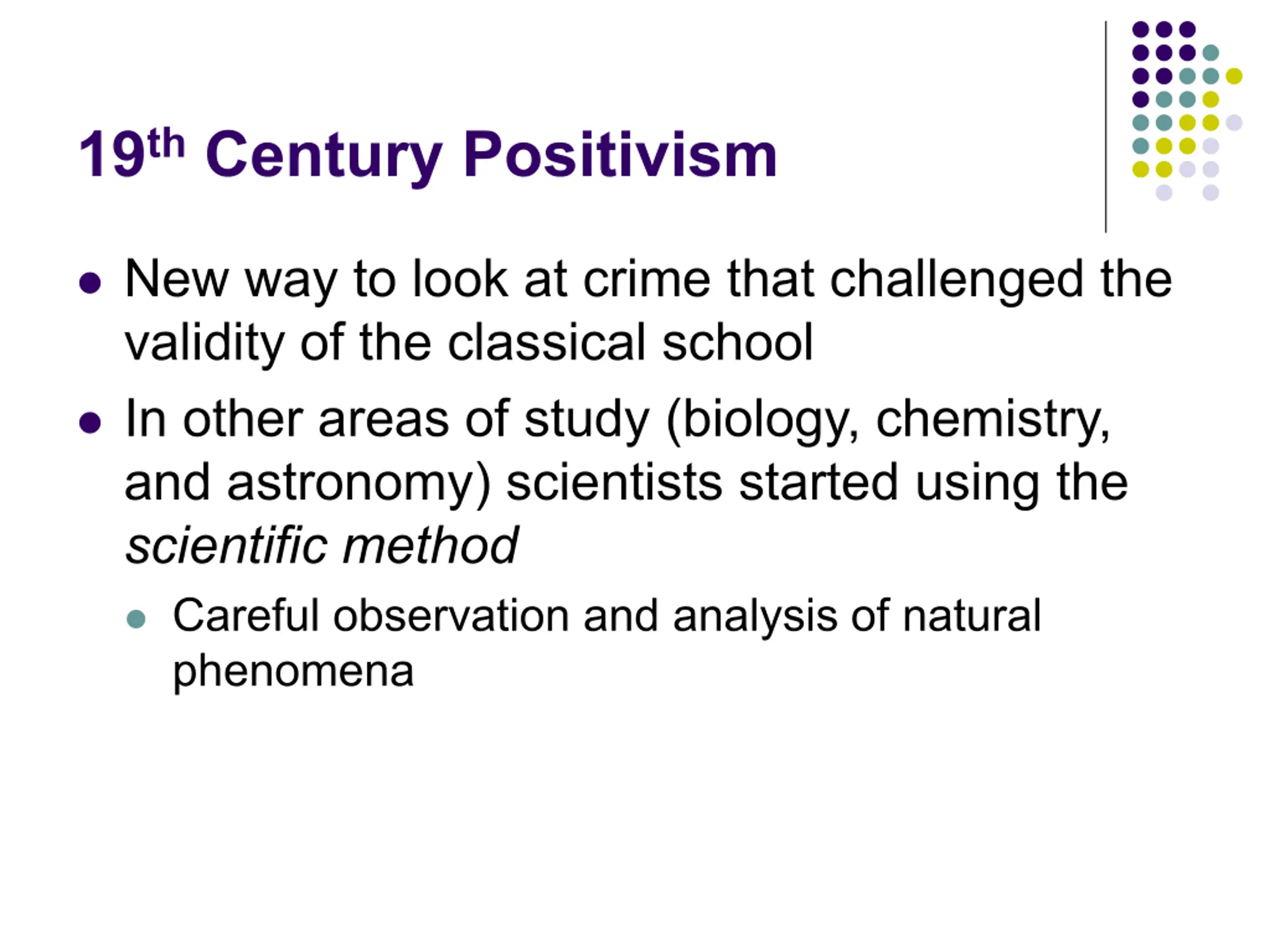 19th Century Positivism

• New way to look at crime that challenged the validity of the classical school

• In other areas of study (biology, chemistry, and astronomy) scientists started using the scientific method

• Careful observation and analysis of natural phenomena